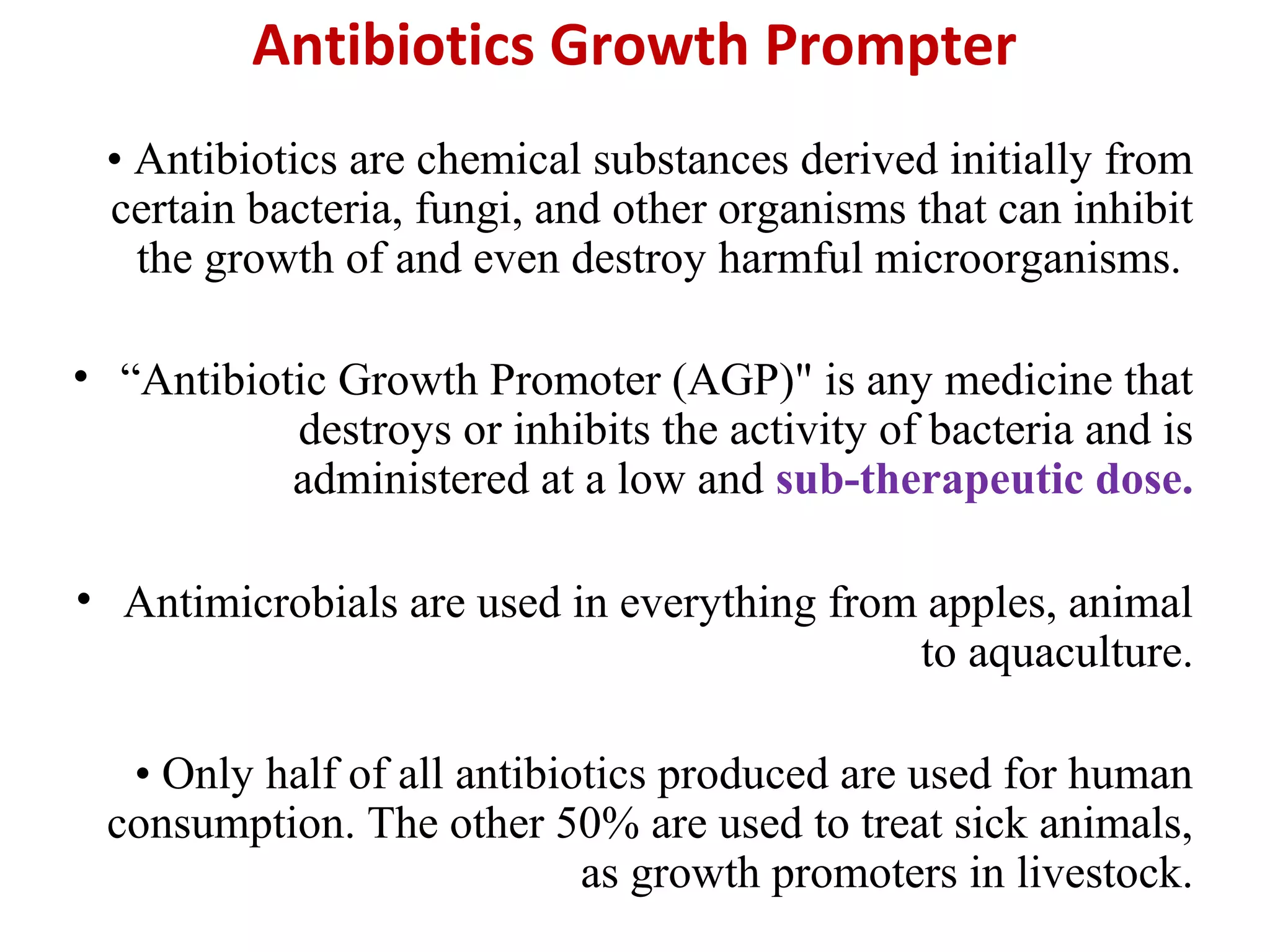 Antibiotics Growth Prompter

• Antibiotics are chemical substances derived initially from certain bacteria, fungi, and other organisms that can inhibit the growth of and even destroy harmful microorganisms.

• “Antibiotic Growth Promoter (AGP)" is any medicine that destroys or inhibits the activity of bacteria and is administered at a low and sub-therapeutic dose.

• Antimicrobials are used in everything from apples, animal to aquaculture.

• Only half of all antibiotics produced are used for human consumption. The other 50% are used to treat sick animals, as growth promoters in livestock.